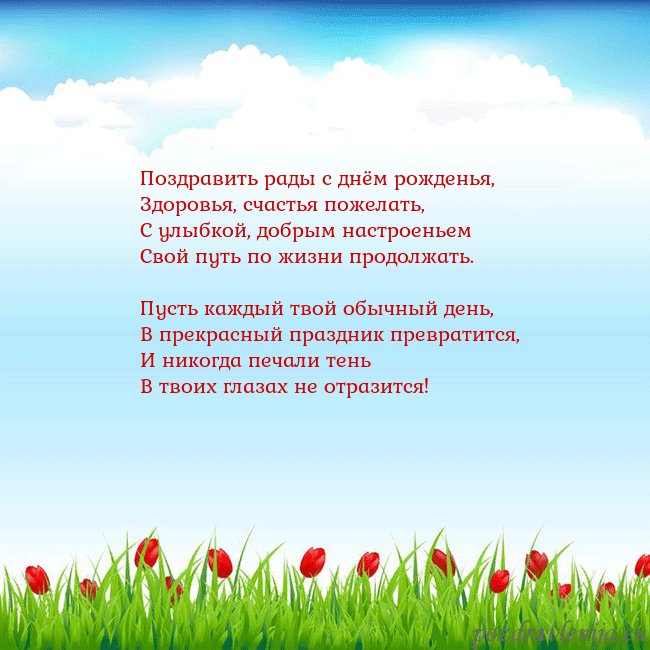 Поздравить рады с днём рожденья,
Здоровья, счастья пожелать,
С улыбкой, добрым настроеньем
Свой путь по жизни продолжать.

Пусть каждый твой обычный день,
В прекрасный праздник превратится,
И никогда печали тень
В твоих глазах не отразится!

pozdravlenija.eu